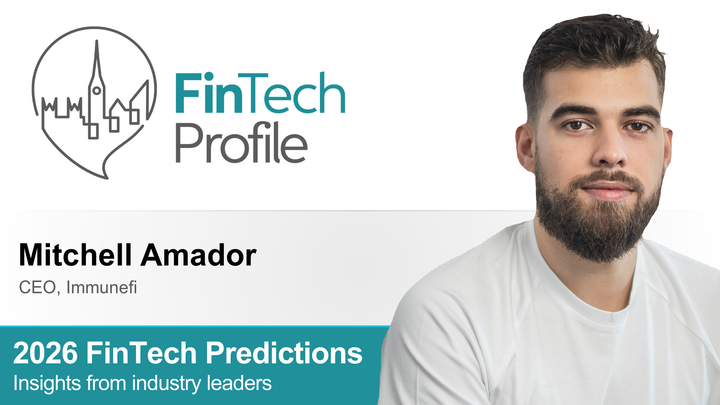 FinTech Profile

Mitchell Amador

CEO, Immunefi

2026 FinTech Predictions

Insights from industry leaders